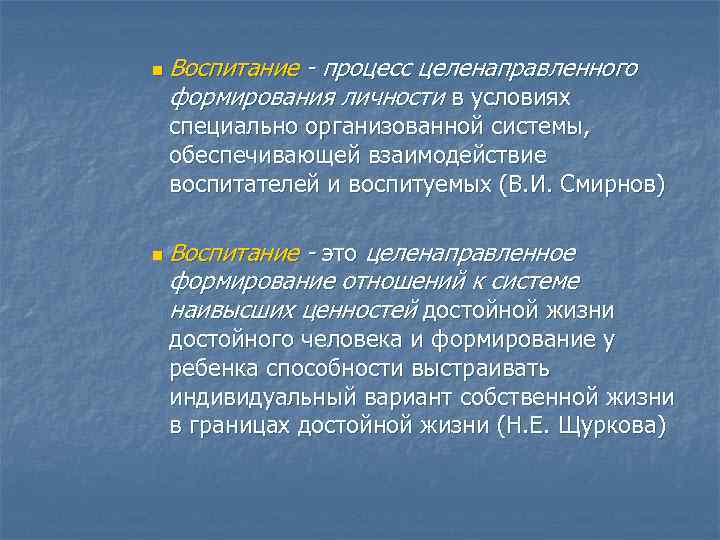 Воспитание - процесс целенаправленного формирования личности в условиях специально организованной системы, обеспечивающей взаимодействие воспитателей и воспитуемых (В.И. Смирнов)

Воспитание - это целенаправленное формирование отношений к системе наивысших ценностей достойной жизни достойного человека и формирование у ребенка способности выстраивать индивидуальный вариант собственной жизни в границах достойной жизни (Н.Е. Щуркова)